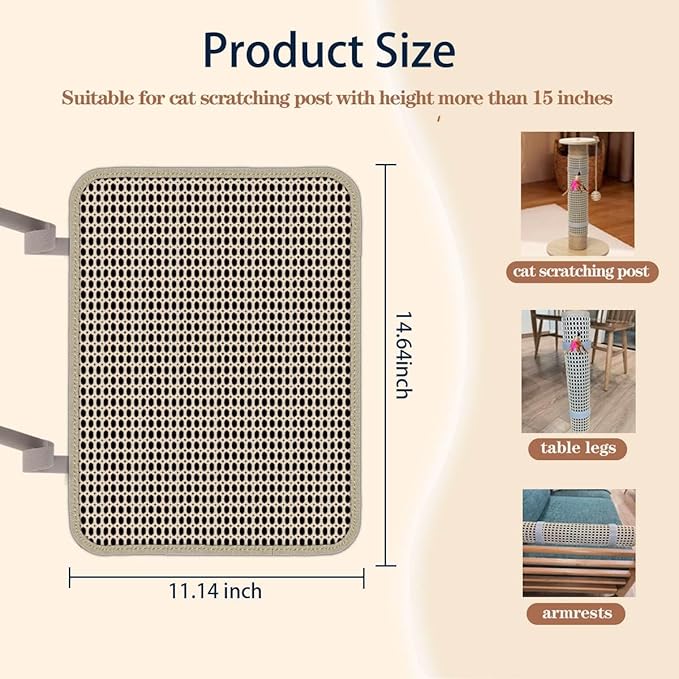 Product Size

Suitable for cat scratching post with height more than 15 inches

14.64inch

11.14 inch

cat scratching post

table legs

armrests